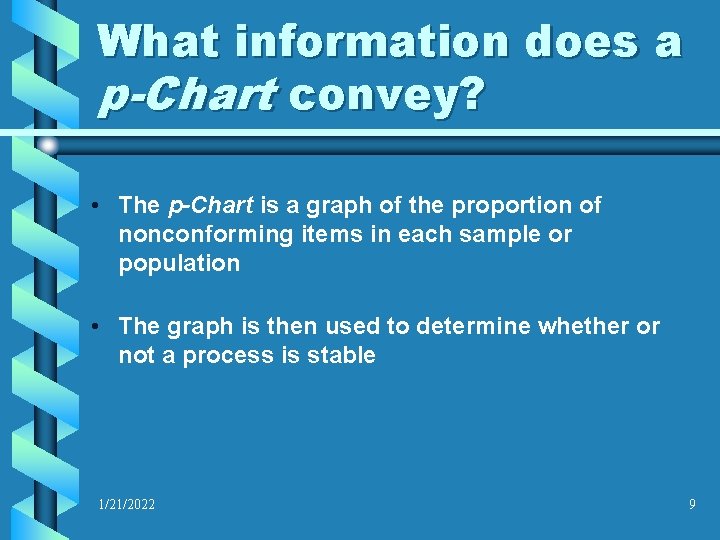 What information does a p-Chart convey?

• The p-Chart is a graph of the proportion of nonconforming items in each sample or population

• The graph is then used to determine whether or not a process is stable

1/21/2022

9